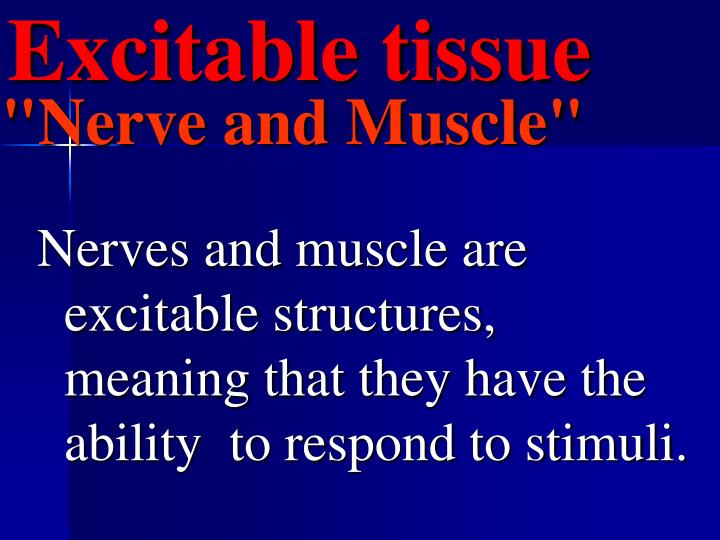 Excitable tissue
"Nerve and Muscle"

Nerves and muscle are excitable structures, meaning that they have the ability to respond to stimuli.